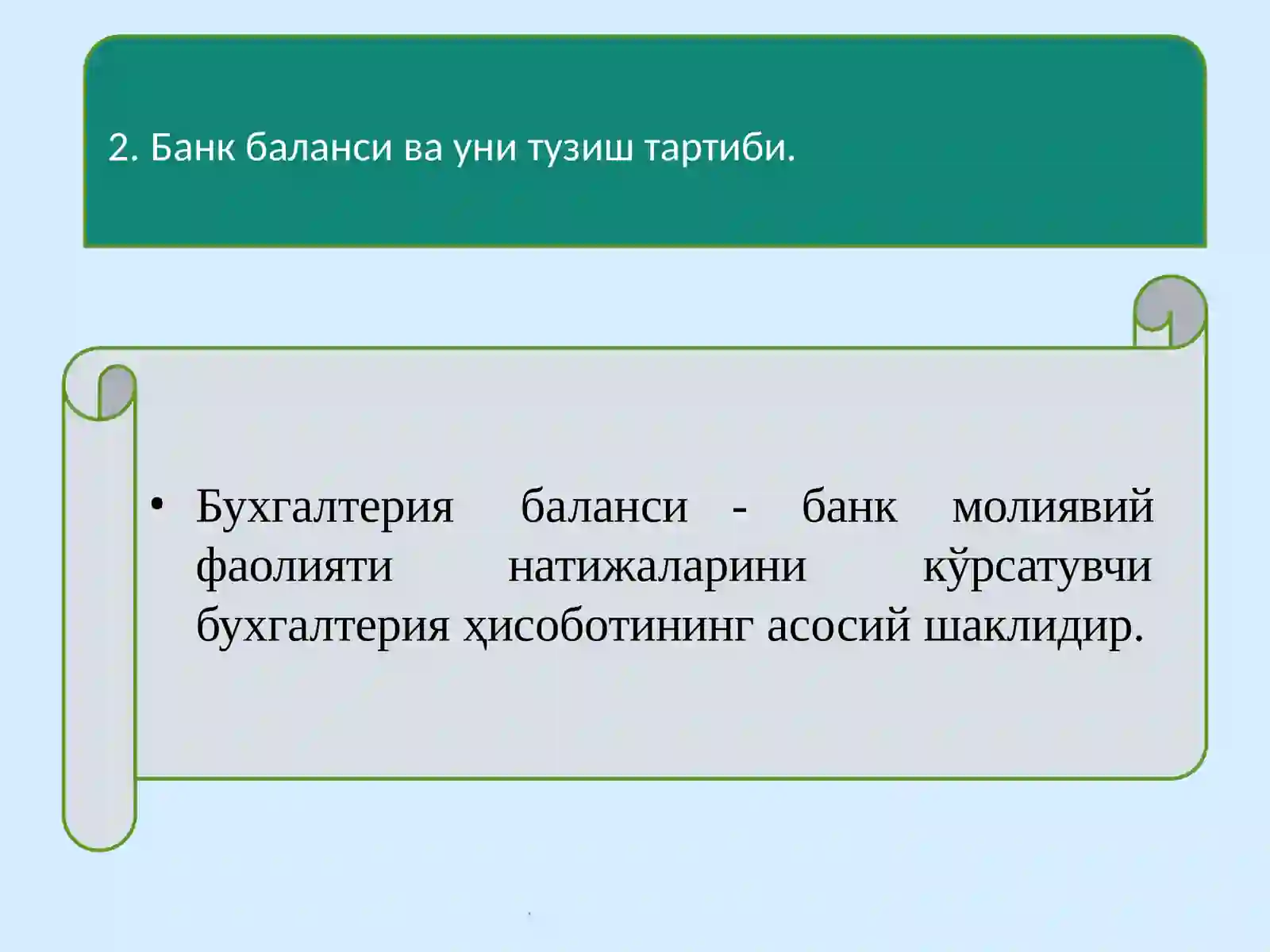 2. Банк баланси ва уни тузиш тартиби.

• Бухгалтерия баланси - банк молиявий фаолияти натижаларини кўрсатувчи бухгалтерия ҳисоботининг асосий шаклидир.